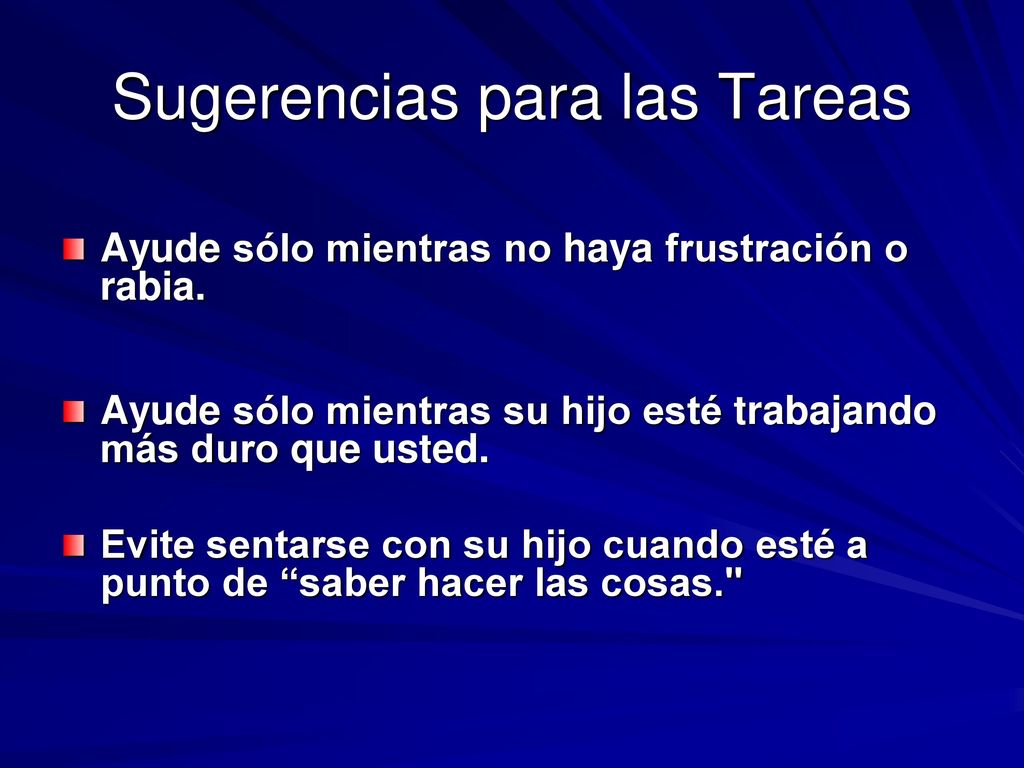 Sugerencias para las Tareas

Ayude sólo mientras no haya frustración o rabia.

Ayude sólo mientras su hijo esté trabajando más duro que usted.

Evite sentarse con su hijo cuando esté a punto de “saber hacer las cosas."